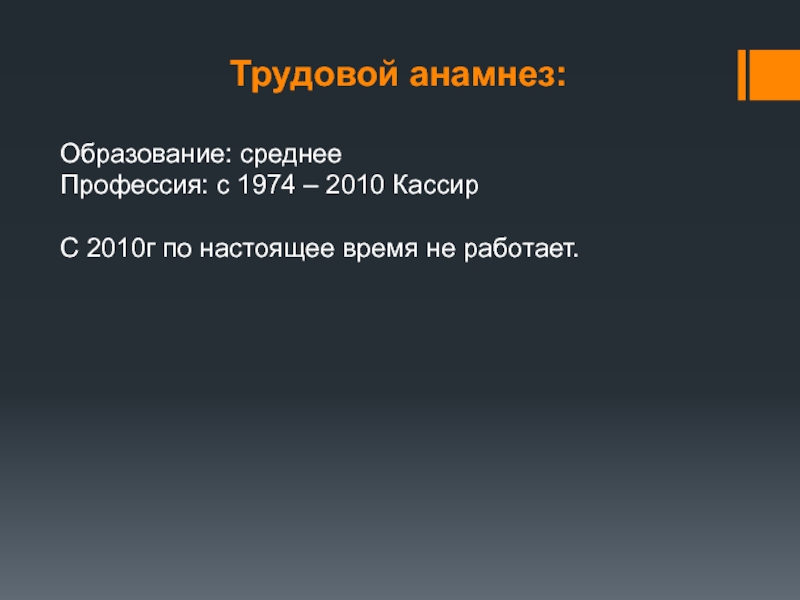 Трудовой анамнез:

Образование: среднее
Профессия: с 1974 – 2010 Кассир

С 2010г по настоящее время не работает.